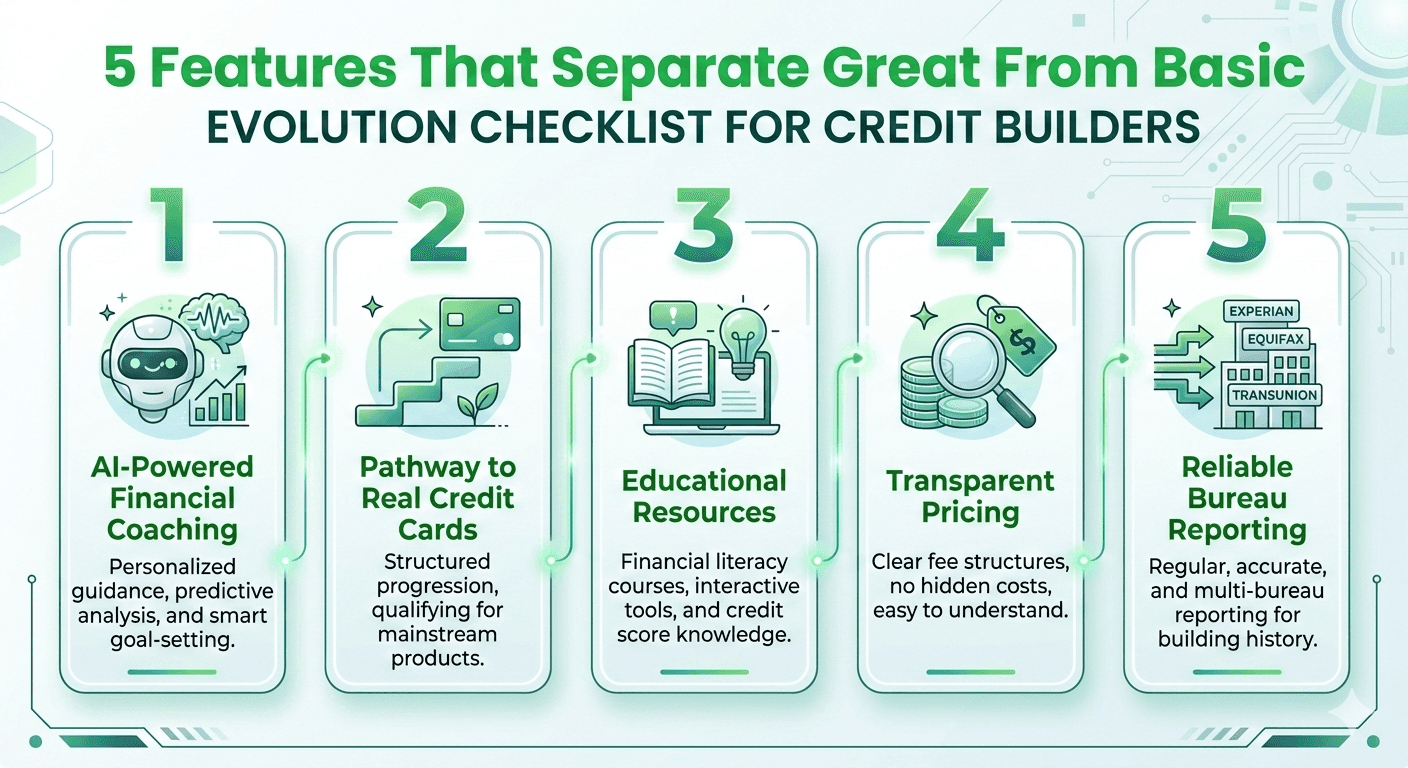 5 Features That Separate Great From Basic
EVOLUTION CHECKLIST FOR CREDIT BUILDERS

1

AI-Powered Financial Coaching

Personalized guidance, predictive analysis, and smart goal-setting.

2

Pathway to Real Credit Cards

Structured progression, qualifying for mainstream products.

3

Educational Resources

Financial literacy courses, interactive tools, and credit score knowledge.

4

$

Transparent Pricing

Clear fee structures, no hidden costs, easy to understand.

5

EXPERIAN

EQUIFAX

TRANSUNION

Reliable Bureau Reporting

Regular, accurate, and multi-bureau reporting for building history.